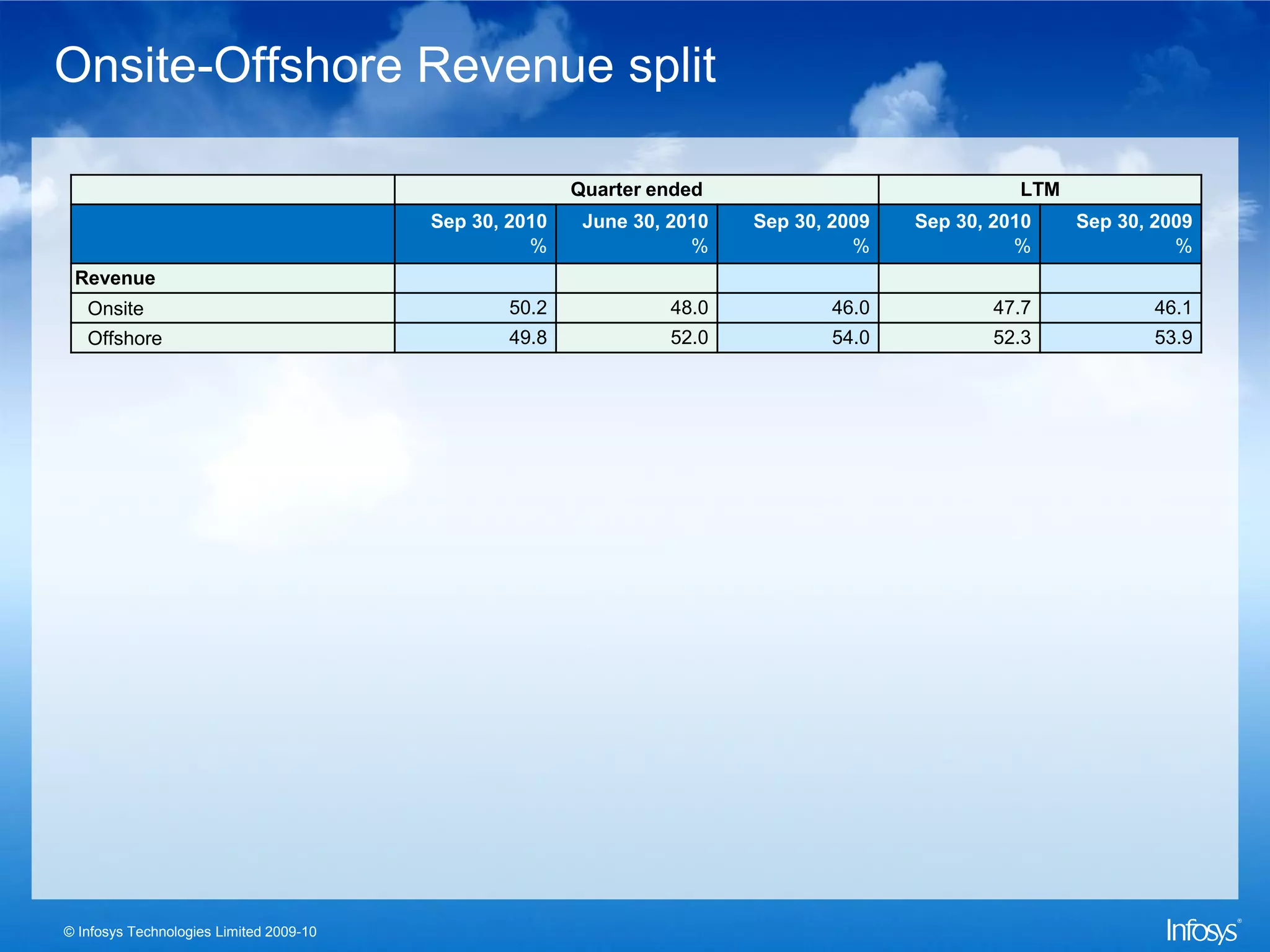 Onsite-Offshore Revenue split

| | Quarter ended | | | LTM | |
|---|---|---|---|---|---|
| | Sep 30, 2010 % | June 30, 2010 % | Sep 30, 2009 % | Sep 30, 2010 % | Sep 30, 2009 % |
| Revenue | | | | | |
| Onsite | 50.2 | 48.0 | 46.0 | 47.7 | 46.1 |
| Offshore | 49.8 | 52.0 | 54.0 | 52.3 | 53.9 |

© Infosys Technologies Limited 2009-10

Infosys®